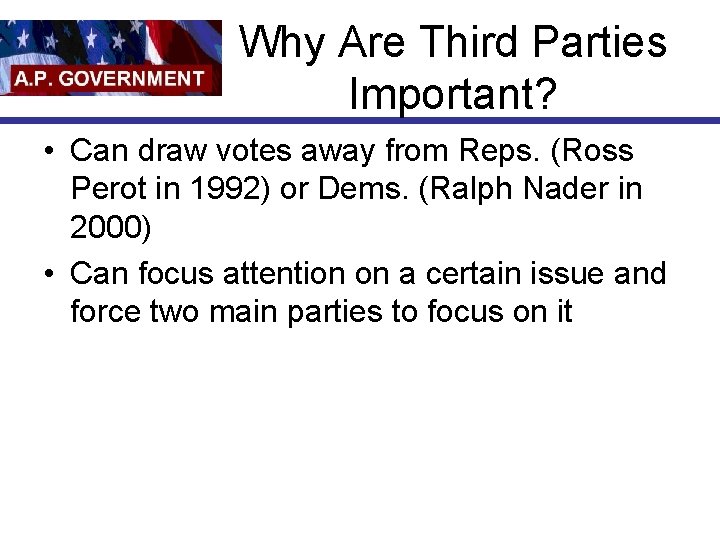 A.P. GOVERNMENT

Why Are Third Parties Important?

• Can draw votes away from Reps. (Ross Perot in 1992) or Dems. (Ralph Nader in 2000)

• Can focus attention on a certain issue and force two main parties to focus on it